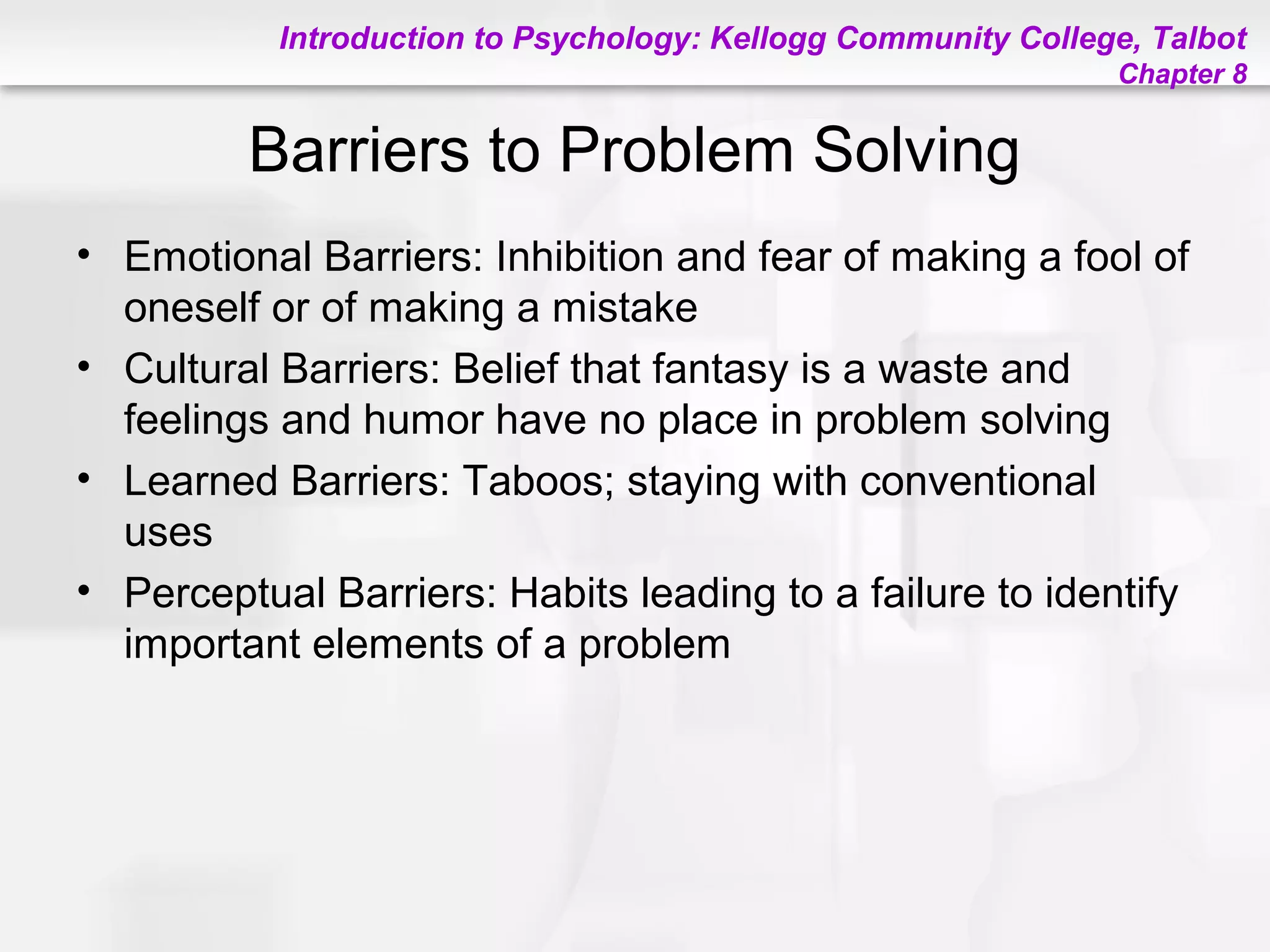 Introduction to Psychology: Kellogg Community College, Talbot
Chapter 8

Barriers to Problem Solving

• Emotional Barriers: Inhibition and fear of making a fool of oneself or of making a mistake
• Cultural Barriers: Belief that fantasy is a waste and feelings and humor have no place in problem solving
• Learned Barriers: Taboos; staying with conventional uses
• Perceptual Barriers: Habits leading to a failure to identify important elements of a problem